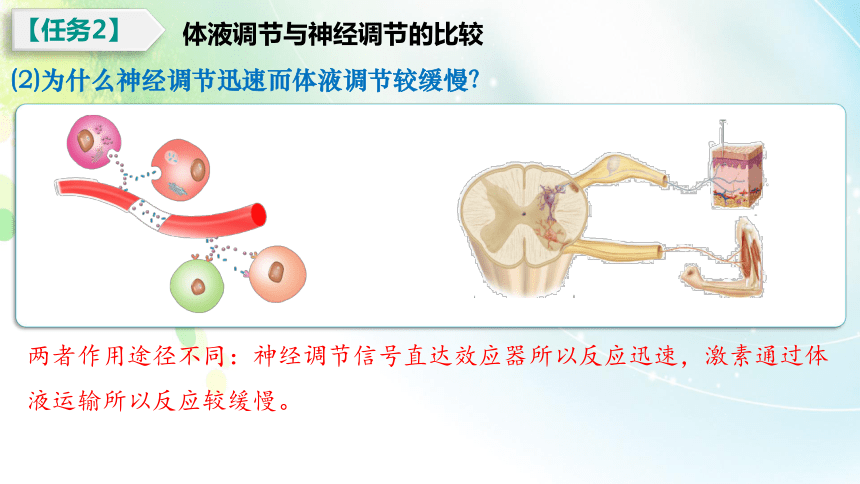 【任务2】 体液调节与神经调节的比较

(2)为什么神经调节迅速而体液调节较缓慢?

两者作用途径不同：神经调节信号直达效应器所以反应迅速，激素通过体液运输所以反应较缓慢。